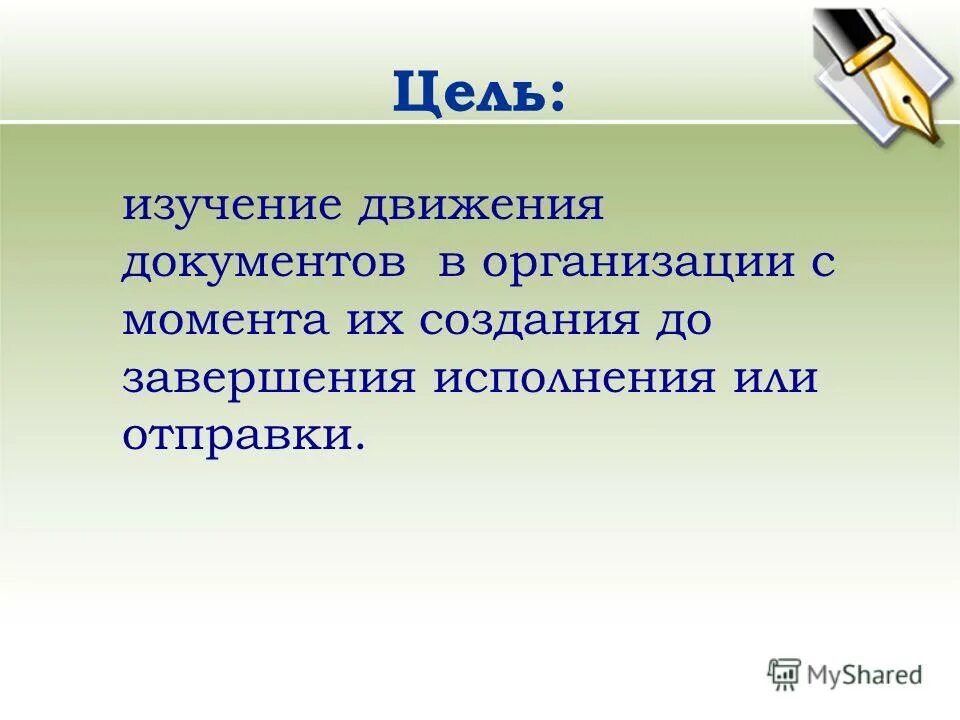 Цель:

изучение движения документов в организации с момента их создания до завершения исполнения или отправки.

MyShared